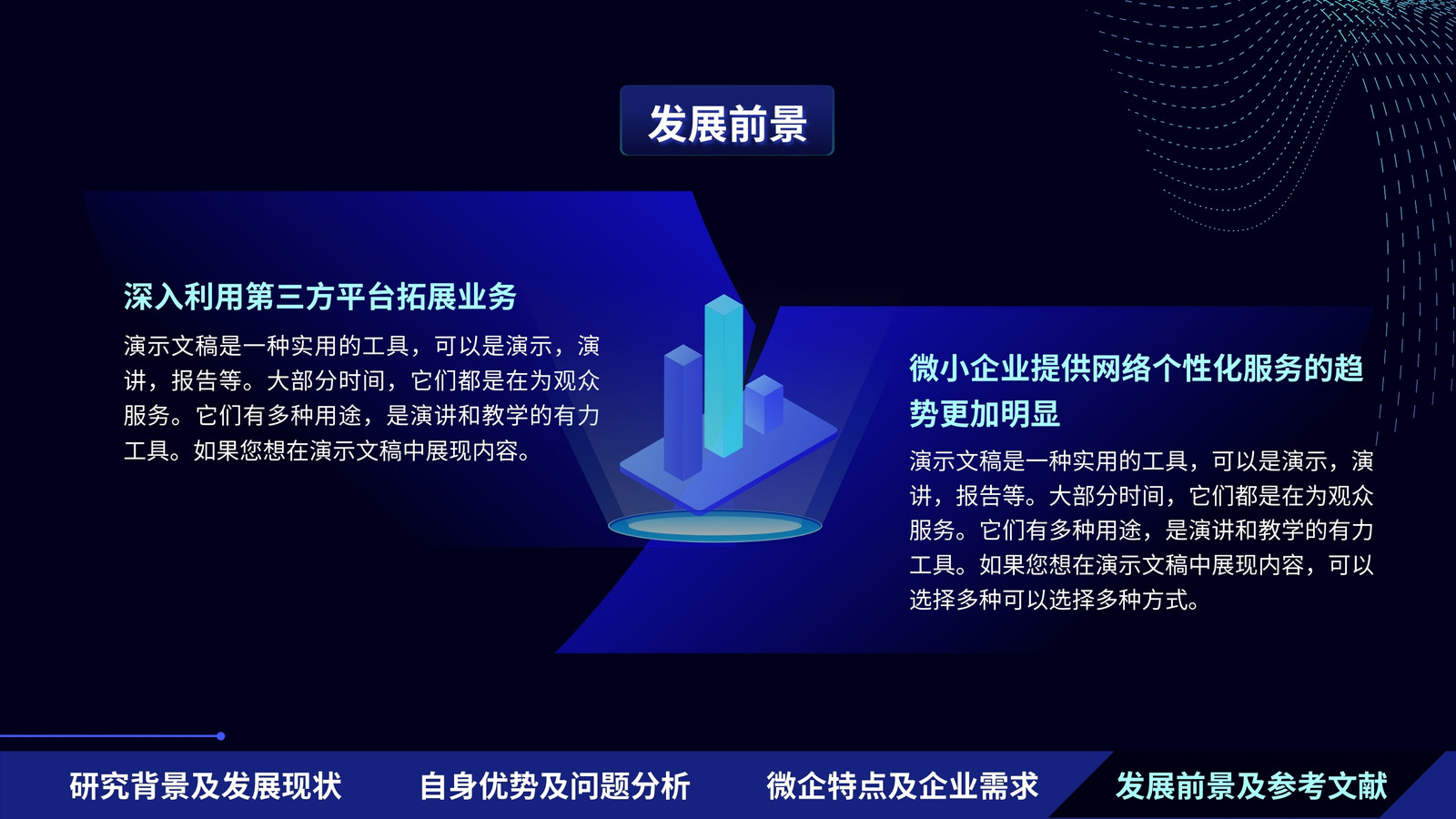 发展前景

深入利用第三方平台拓展业务

演示文稿是一种实用的工具，可以是演示，演讲，报告等。大部分时间，它们都是在为观众服务。它们有多种用途，是演讲和教学的有力工具。如果您想在演示文稿中展现内容。

微小企业提供网络个性化服务的趋势更加明显

演示文稿是一种实用的工具，可以是演示，演讲，报告等。大部分时间，它们都是在为观众服务。它们有多种用途，是演讲和教学的有力工具。如果您想在演示文稿中展现内容，可以选择多种可以选择多种方式。

研究背景及发展现状

自身优势及问题分析

微企特点及企业需求

发展前景及参考文献